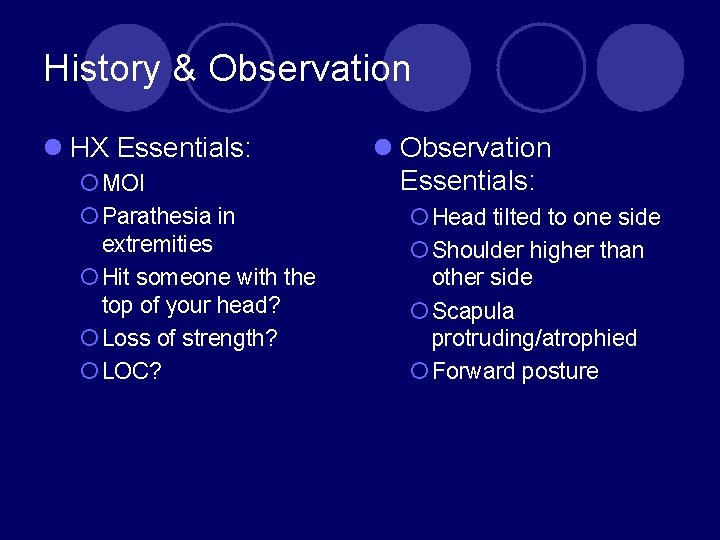 History & Observation

- HX Essentials:
  - MOI
  - Parathesia in extremities
  - Hit someone with the top of your head?
  - Loss of strength?
  - LOC?

- Observation Essentials:
  - Head tilted to one side
  - Shoulder higher than other side
  - Scapula protruding/atrophied
  - Forward posture